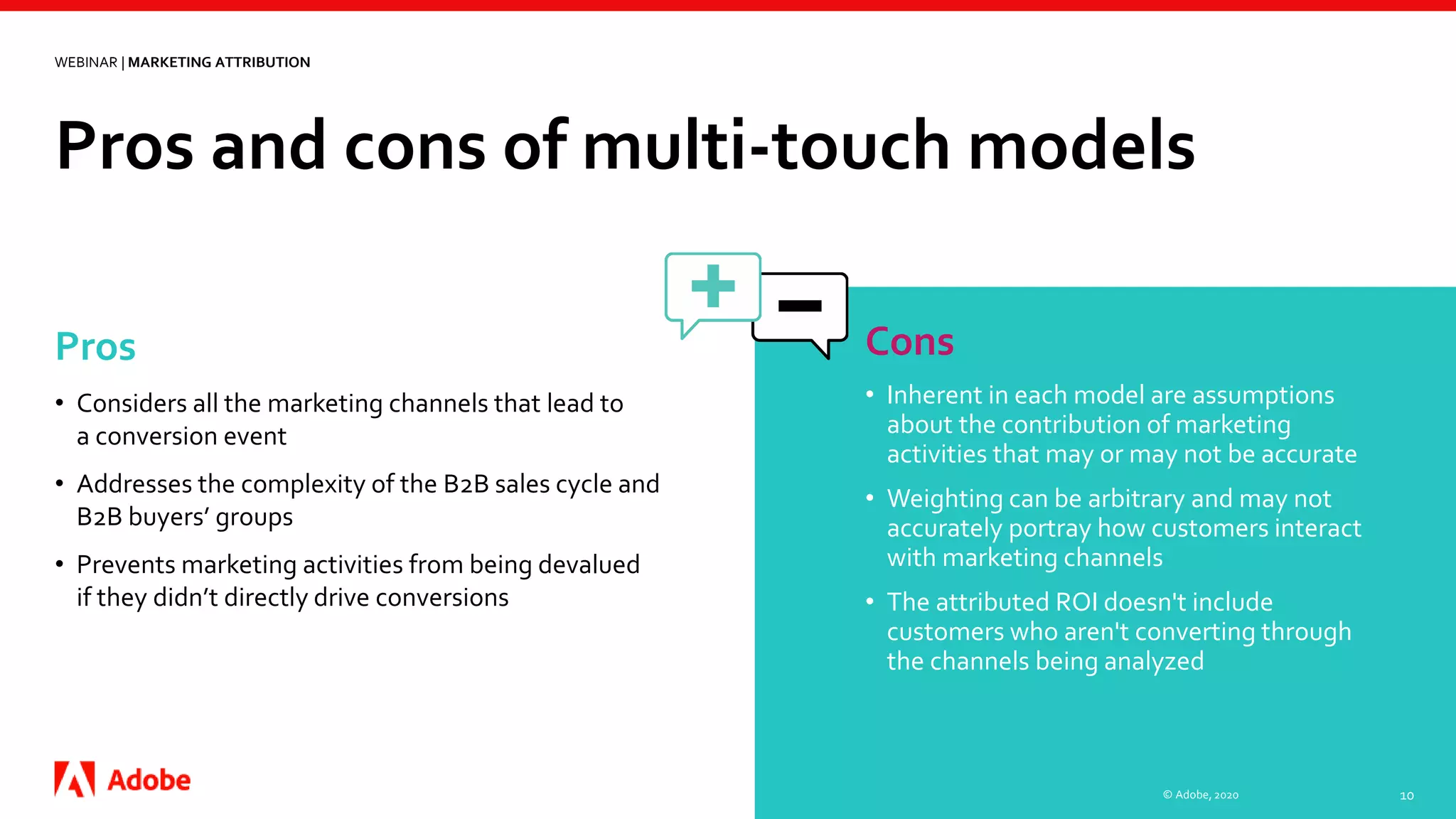 WEBINAR | MARKETING ATTRIBUTION

Pros and cons of multi-touch models

Pros

• Considers all the marketing channels that lead to a conversion event

• Addresses the complexity of the B2B sales cycle and B2B buyers' groups

• Prevents marketing activities from being devalued if they didn't directly drive conversions

Cons

• Inherent in each model are assumptions about the contribution of marketing activities that may or may not be accurate

• Weighting can be arbitrary and may not accurately portray how customers interact with marketing channels

• The attributed ROI doesn't include customers who aren't converting through the channels being analyzed

Adobe

© Adobe, 2020

10